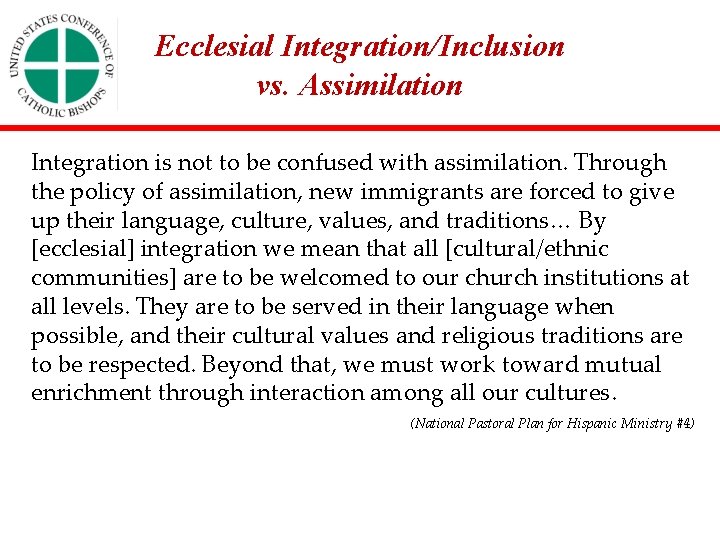 UNITED STATES CONFERENCE OF CATHOLIC BISHOPS

Ecclesial Integration/Inclusion vs. Assimilation

Integration is not to be confused with assimilation. Through the policy of assimilation, new immigrants are forced to give up their language, culture, values, and traditions… By [ecclesial] integration we mean that all [cultural/ethnic communities] are to be welcomed to our church institutions at all levels. They are to be served in their language when possible, and their cultural values and religious traditions are to be respected. Beyond that, we must work toward mutual enrichment through interaction among all our cultures.

(National Pastoral Plan for Hispanic Ministry #4)